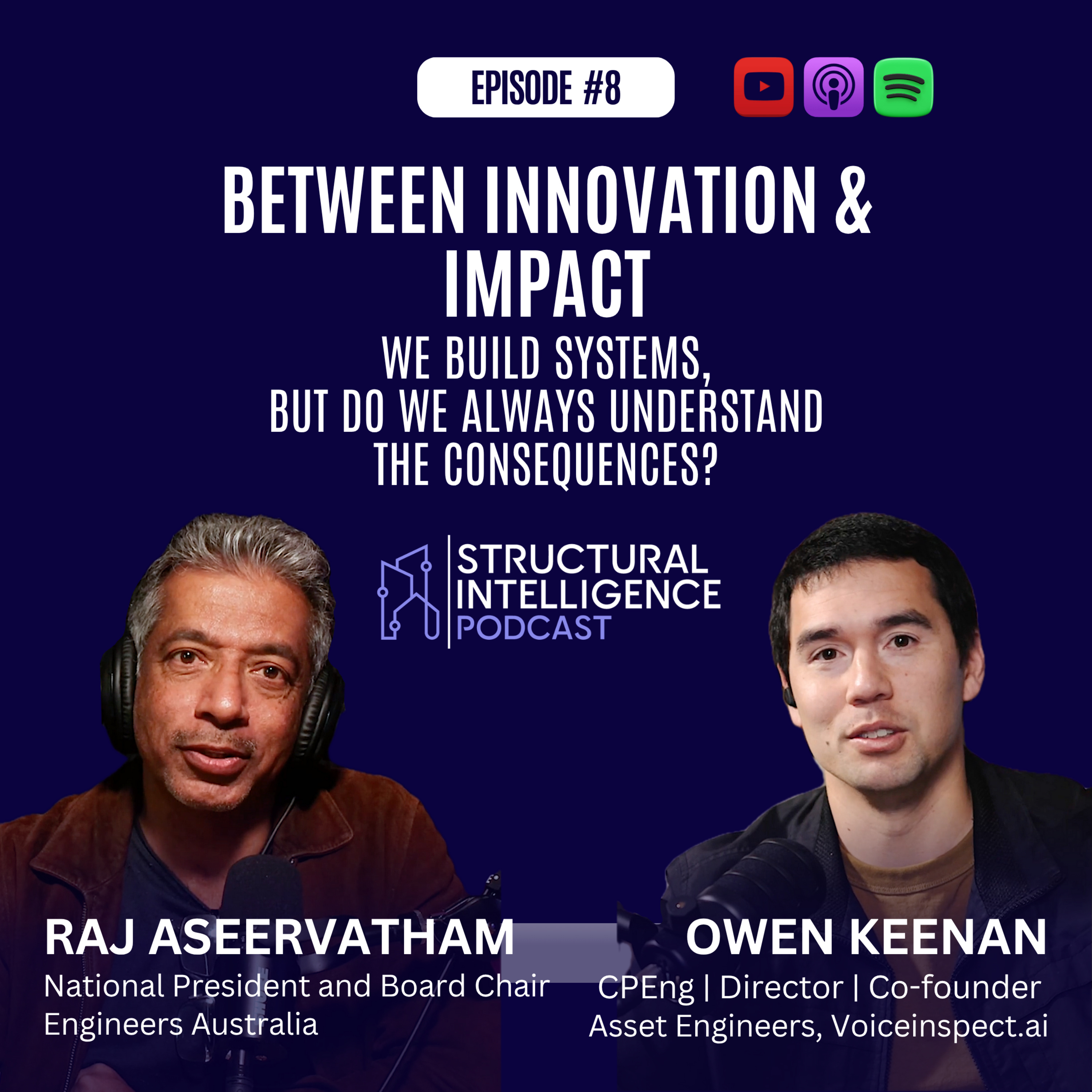 EPISODE #8

BETWEEN INNOVATION & IMPACT

WE BUILD SYSTEMS, BUT DO WE ALWAYS UNDERSTAND THE CONSEQUENCES?

STRUCTURAL INTELLIGENCE PODCAST

RAJ ASEERVATHAM
National President and Board Chair
Engineers Australia

OWEN KEENAN
CPEng | Director | Co-founder
Asset Engineers, Voiceinspect.ai